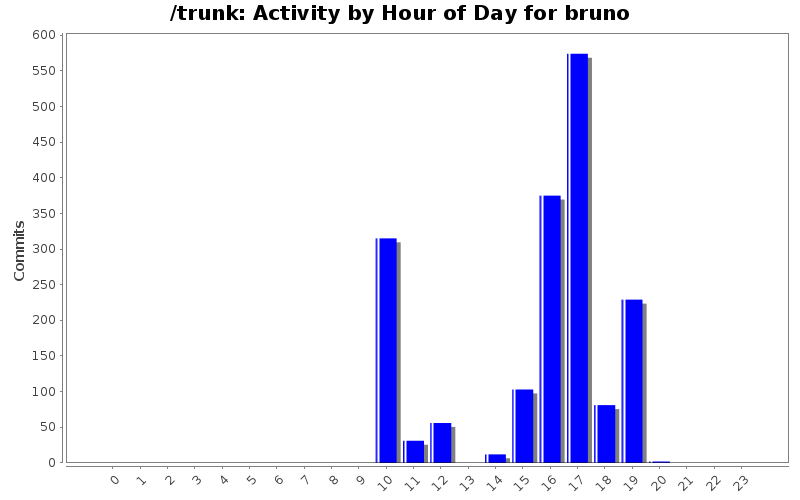 /trunk: Activity by Hour of Day for bruno

Commits

600
550
500
450
400
350
300
250
200
150
100
50
0

0 1 2 3 4 5 6 7 8 9 10 11 12 13 14 15 16 17 18 19 20 21 22 23